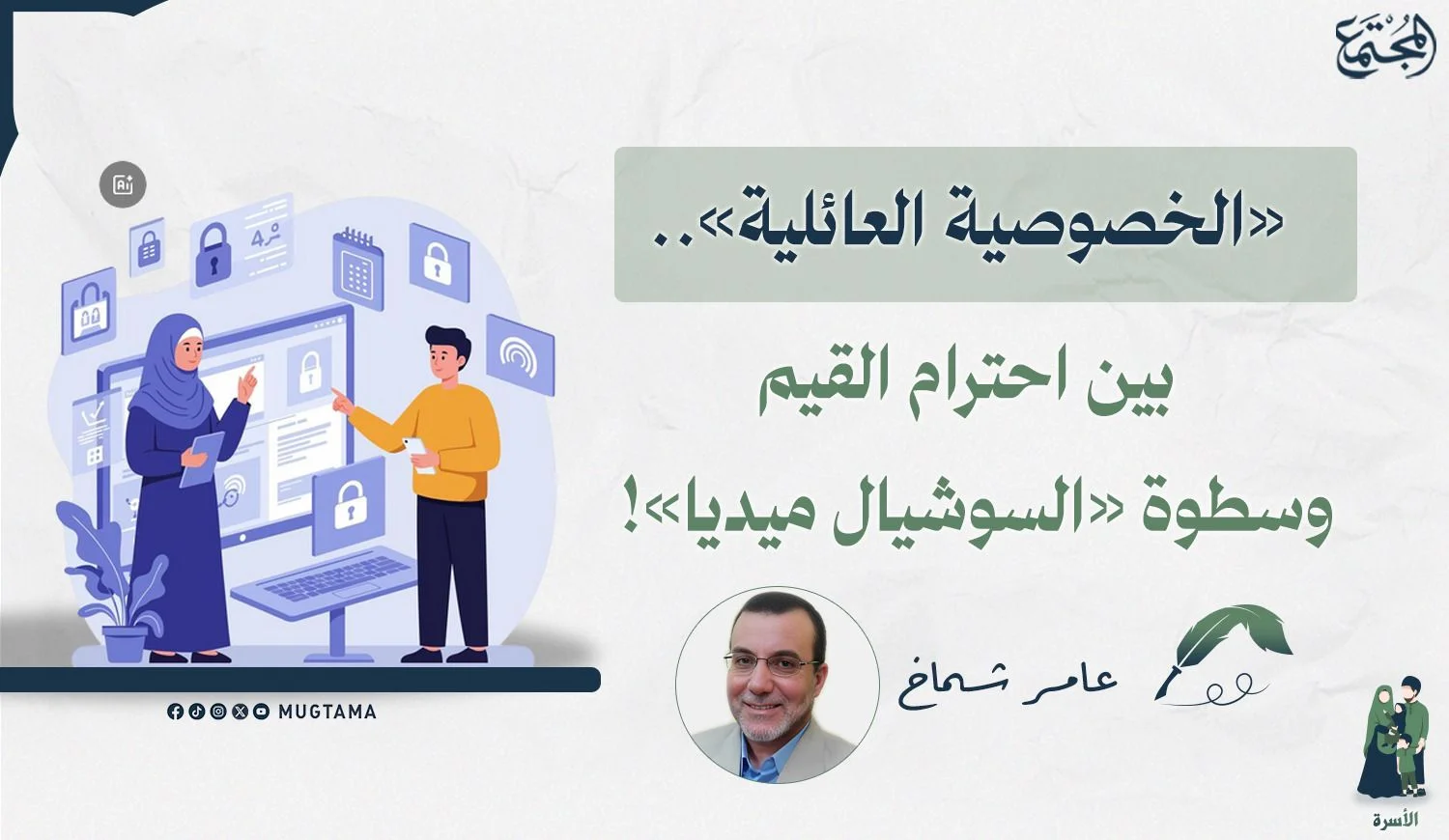 المجتمع

«الخصوصية العائلية»..

بين احترام القيم

وسطوة «السوشيال ميديا»!

عامر شماخ

MUGTAMA

الأسرة